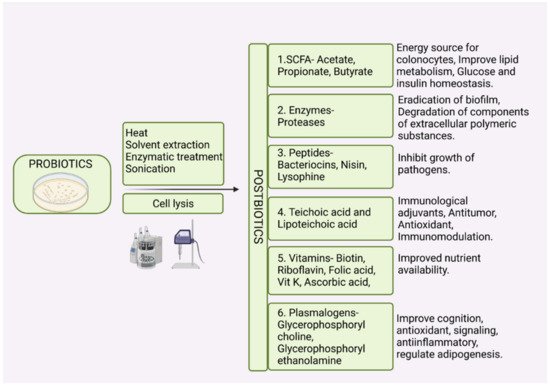 PROBIOTICS

Heat
Solvent extraction
Enzymatic treatment
Sonication

Cell lysis

POSTBIOTICS

1.SCFA- Acetate, Propionate, Butyrate

Energy source for colonocytes, Improve lipid metabolism, Glucose and insulin homeostasis.

2. Enzymes- Proteases

Eradication of biofilm, Degradation of components of extracellular polymeric substances.

3. Peptides- Bacteriocins, Nisin, Lysophine

Inhibit growth of pathogens.

4. Teichoic acid and Lipoteichoic acid

Immunological adjuvants, Antitumor, Antioxidant, Immunomodulation.

5. Vitamins- Biotin, Riboflavin, Folic acid, Vit K, Ascorbic acid,

Improved nutrient availability.

6. Plasmalogens- Glycerophosphoryl choline, Glycerophosphoryl ethanolamine

Improve cognition, antioxidant, signaling, antiinflammatory, regulate adipogenesis.